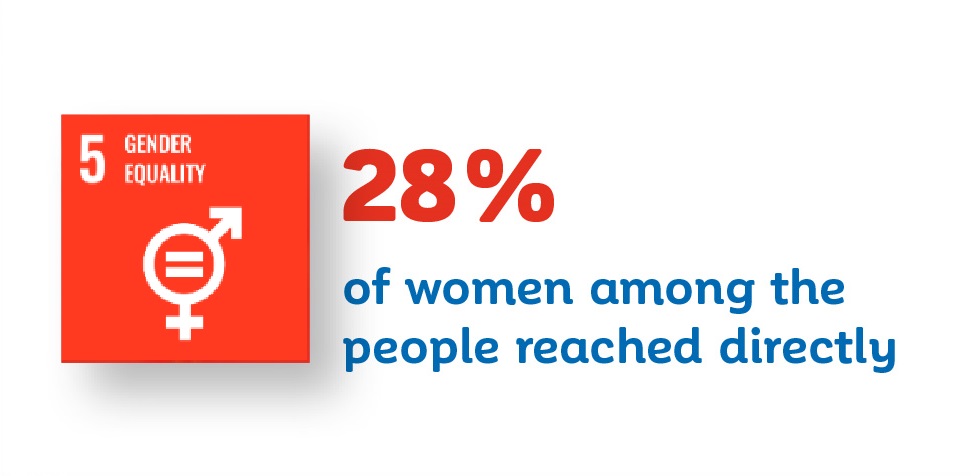 5 GENDER EQUALITY

28%

of women among the people reached directly